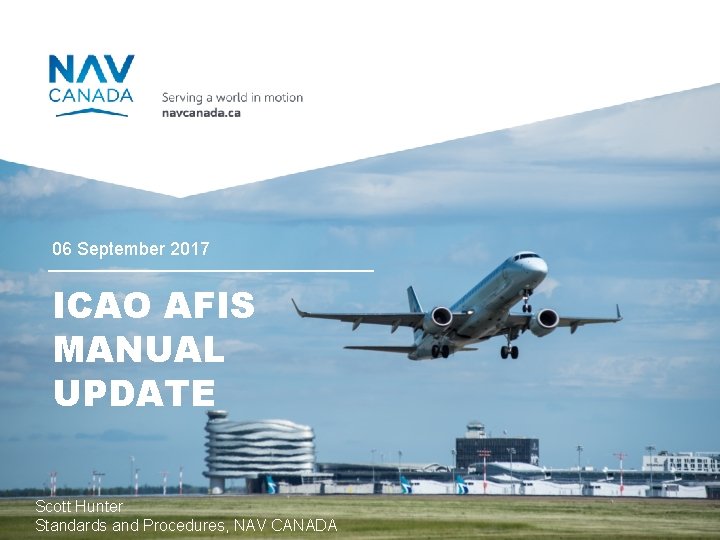 NAV CANADA

Serving a world in motion
navcanada.ca

06 September 2017

ICAO AFIS MANUAL UPDATE

Scott Hunter
Standards and Procedures, NAV CANADA